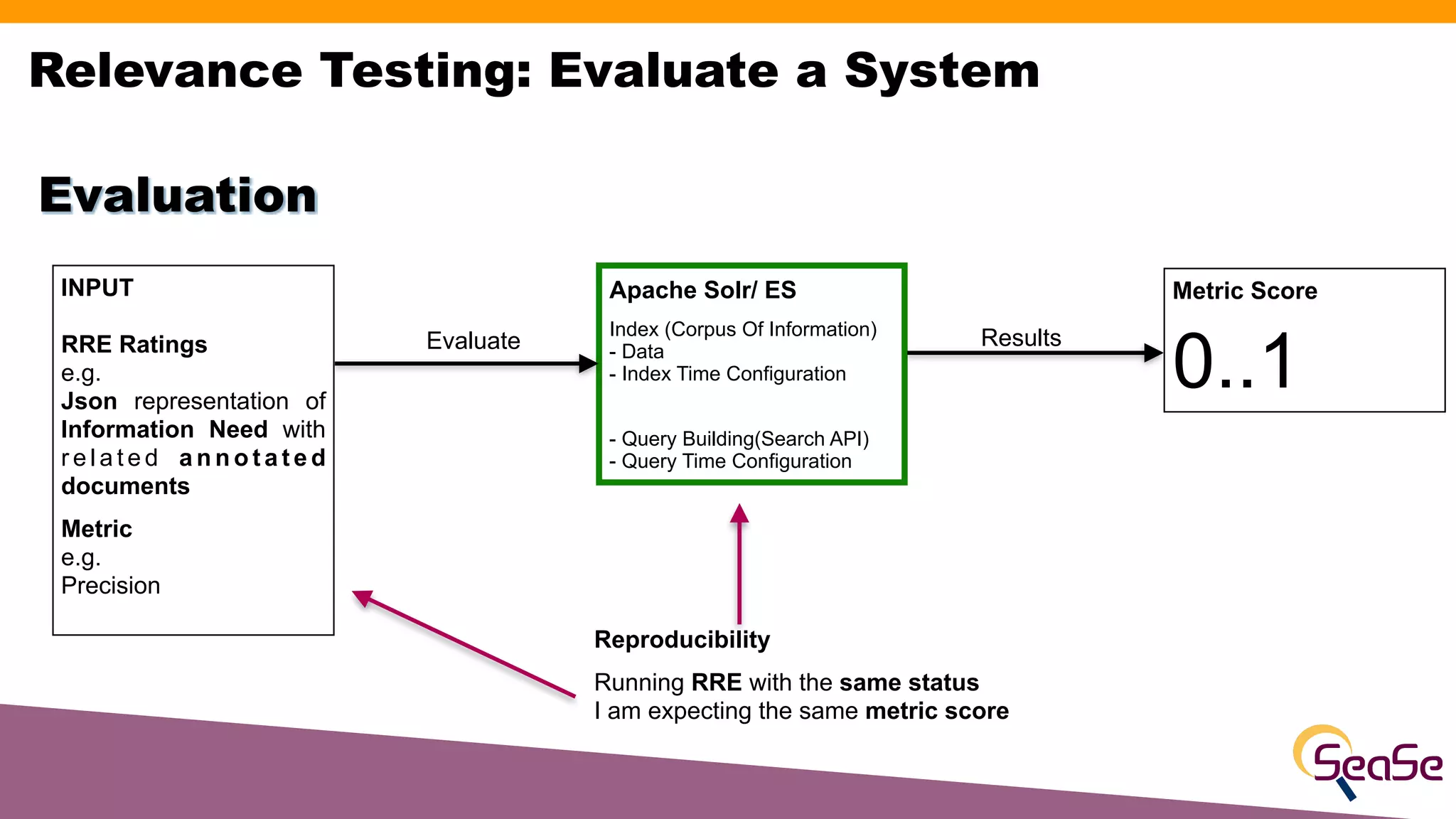 Relevance Testing: Evaluate a System

Evaluation

INPUT

RRE Ratings
e.g.
Json representation of Information Need with related annotated documents

Metric
e.g.
Precision

Evaluate

Apache Solr/ ES

Index (Corpus Of Information)
- Data
- Index Time Configuration

- Query Building(Search API)
- Query Time Configuration

Results

Metric Score

0..1

Reproducibility

Running RRE with the same status
I am expecting the same metric score

SeaSe